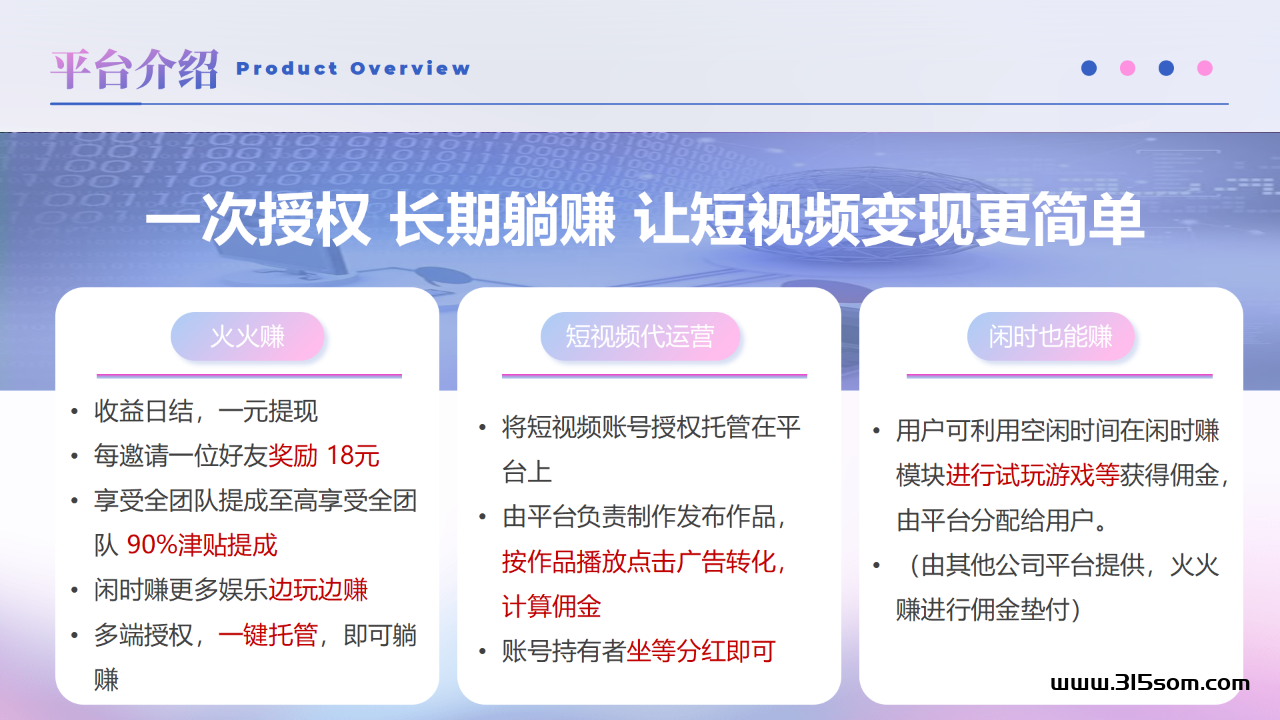 平台介绍 Product Overview

一次授权 长期躺赚 让短视频变现更简单

火火赚

• 收益日结，一元提现
• 每邀请一位好友奖励 18元
• 享受全团队提成至高享受全团队 90%津贴提成
• 闲时赚更多娱乐边玩边赚
• 多端授权，一键托管，即可躺赚

短视频代运营

• 将短视频账号授权托管在平台上
• 由平台负责制作发布作品，按作品播放点击广告转化，计算佣金
• 账号持有者坐等分红即可

闲时也能赚

• 用户可利用空闲时间在闲时赚模块进行试玩游戏等获得佣金，由平台分配给用户。
• （由其他公司平台提供，火火赚进行佣金垫付）

www.315som.com